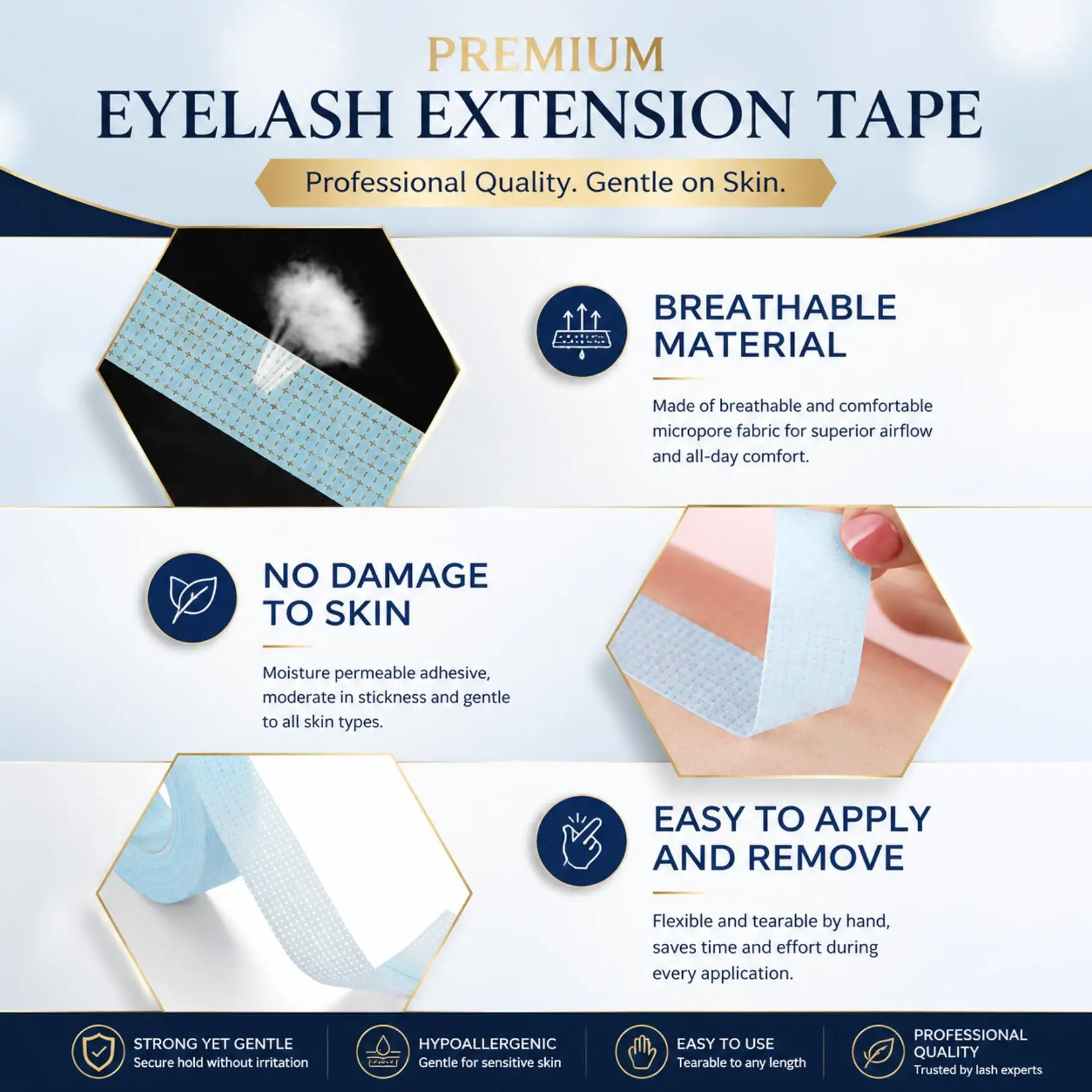 PREMIUM
EYELASH EXTENSION TAPE

Professional Quality. Gentle on Skin.

BREATHABLE MATERIAL

Made of breathable and comfortable micropore fabric for superior airflow and all-day comfort.

NO DAMAGE TO SKIN

Moisture permeable adhesive, moderate in stickness and gentle to all skin types.

EASY TO APPLY AND REMOVE

Flexible and tearable by hand, saves time and effort during every application.

STRONG YET GENTLE
Secure hold without irritation

HYPOALLERGENIC
Gentle for sensitive skin

EASY TO USE
Tearable to any length

PROFESSIONAL QUALITY
Trusted by lash experts